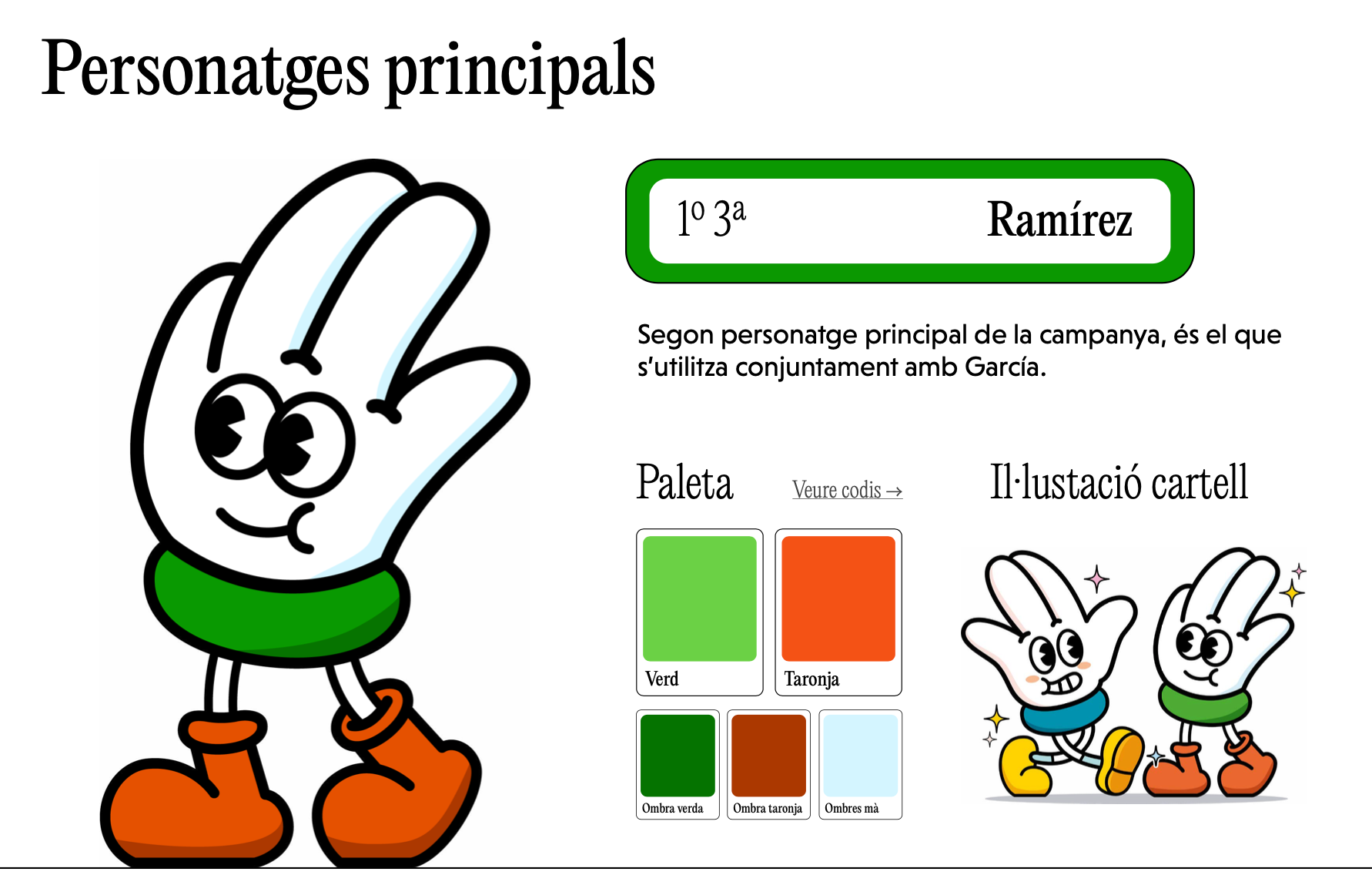 Personatges principals

1º 3ª Ramírez

Segon personatge principal de la campanya, és el que s'utilitza conjuntament amb García.

Paleta Veure codis →

Il·lustació cartell

Verd
Taronja
Ombra verda
Ombra taronja
Ombres mà